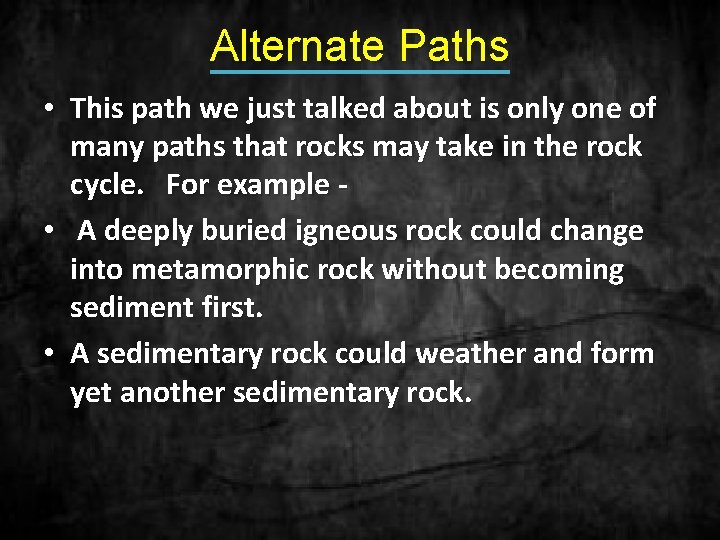 Alternate Paths

• This path we just talked about is only one of many paths that rocks may take in the rock cycle. For example -

• A deeply buried igneous rock could change into metamorphic rock without becoming sediment first.

• A sedimentary rock could weather and form yet another sedimentary rock.